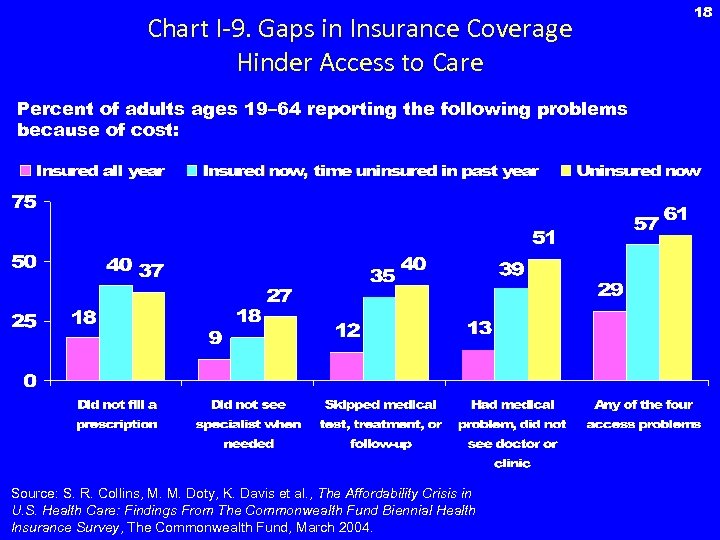 18

Chart I-9. Gaps in Insurance Coverage Hinder Access to Care

Percent of adults ages 19–64 reporting the following problems because of cost:

Insured all year
Insured now, time uninsured in past year
Uninsured now

75
50
25
0

18 40 37
9 18 27
12 35 40
13 39 51
29 57 61

Did not fill a prescription
Did not see specialist when needed
Skipped medical test, treatment, or follow-up
Had medical problem, did not see doctor or clinic
Any of the four access problems

Source: S. R. Collins, M. M. Doty, K. Davis et al., The Affordability Crisis in U.S. Health Care: Findings From The Commonwealth Fund Biennial Health Insurance Survey, The Commonwealth Fund, March 2004.